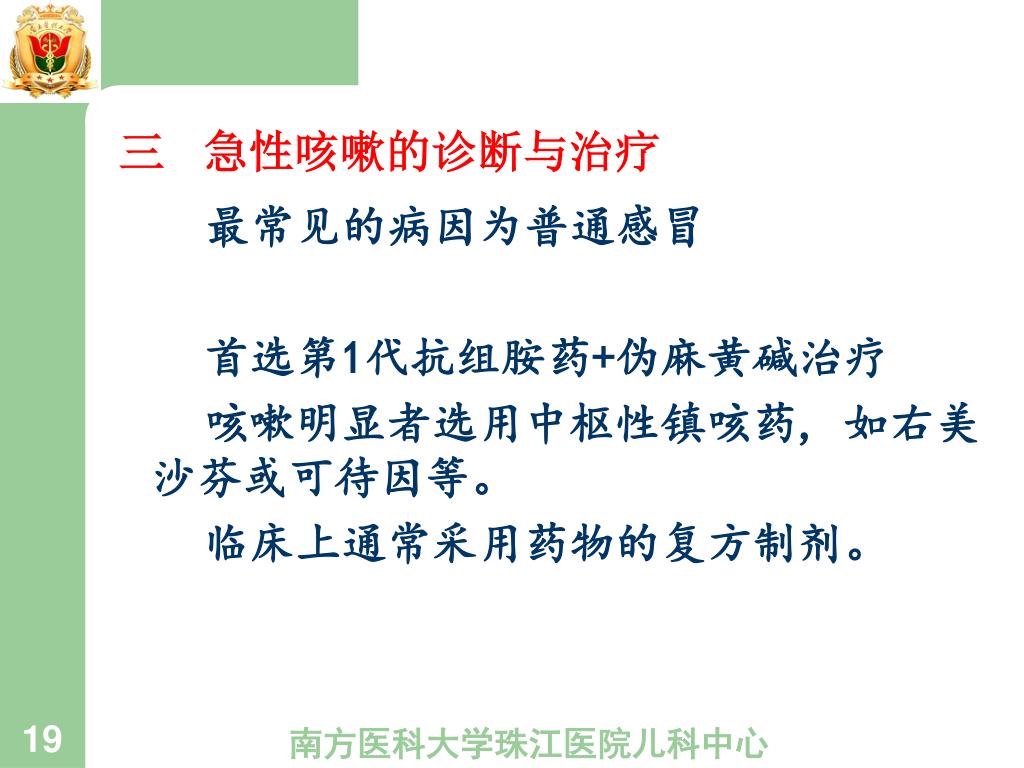 三　急性咳嗽的诊断与治疗

最常见的病因为普通感冒

首选第1代抗组胺药+伪麻黄碱治疗

咳嗽明显者选用中枢性镇咳药，如右美沙芬或可待因等。

临床上通常采用药物的复方制剂。

19

南方医科大学珠江医院儿科中心